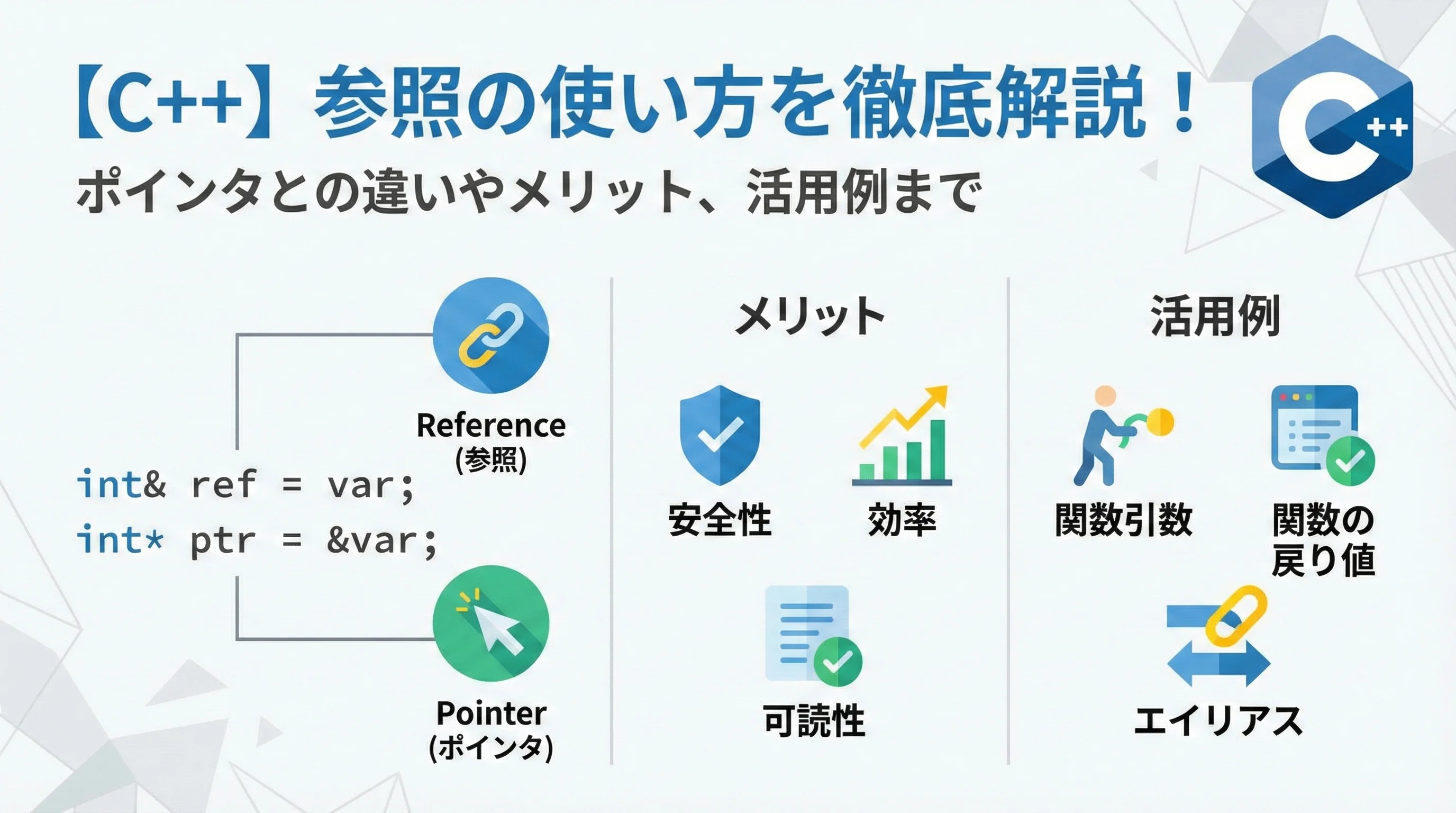 【C++】参照の使い方を徹底解説！

ポインタとの違いやメリット、活用例まで

C++

Reference
(参照)

int& ref = var;
int* ptr = &var;

Pointer
(ポインタ)

メリット

安全性

効率

可読性

活用例

関数引数

関数の戻り値

エイリアス